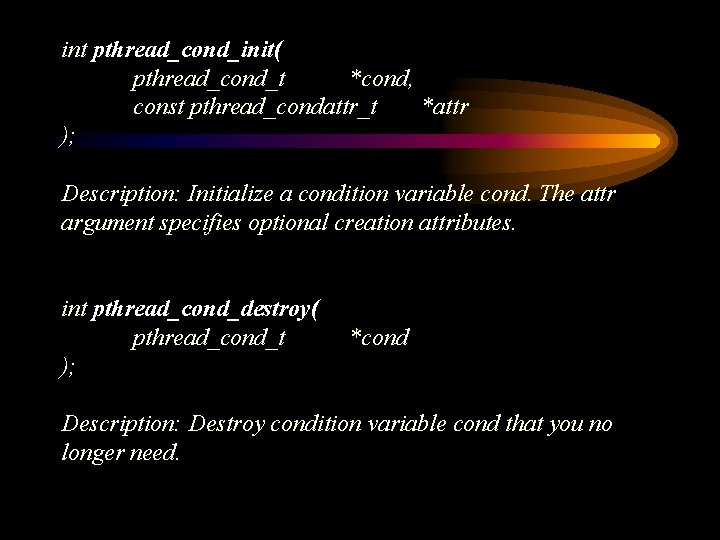 int pthread_cond_init(
pthread_cond_t *cond,
const pthread_condattr_t *attr
);

Description: Initialize a condition variable cond. The attr argument specifies optional creation attributes.

int pthread_cond_destroy(
pthread_cond_t *cond
);

Description: Destroy condition variable cond that you no longer need.